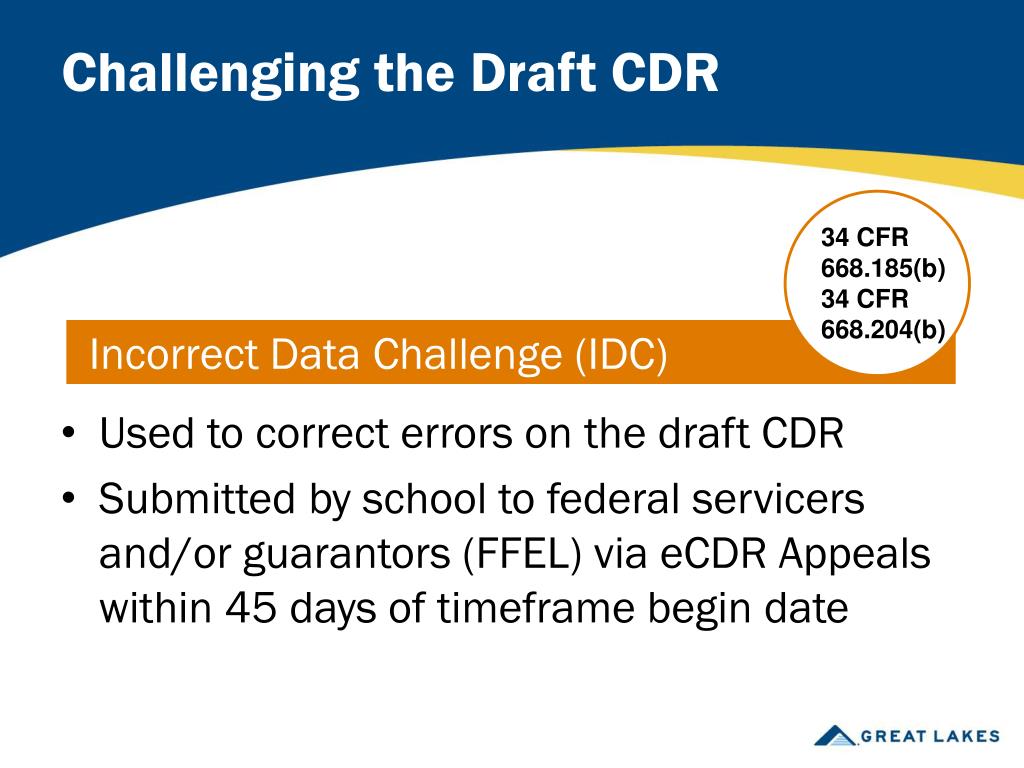 Challenging the Draft CDR

34 CFR 668.185(b)
34 CFR 668.204(b)

Incorrect Data Challenge (IDC)

• Used to correct errors on the draft CDR
• Submitted by school to federal servicers and/or guarantors (FFEL) via eCDR Appeals within 45 days of timeframe begin date

GREAT LAKES